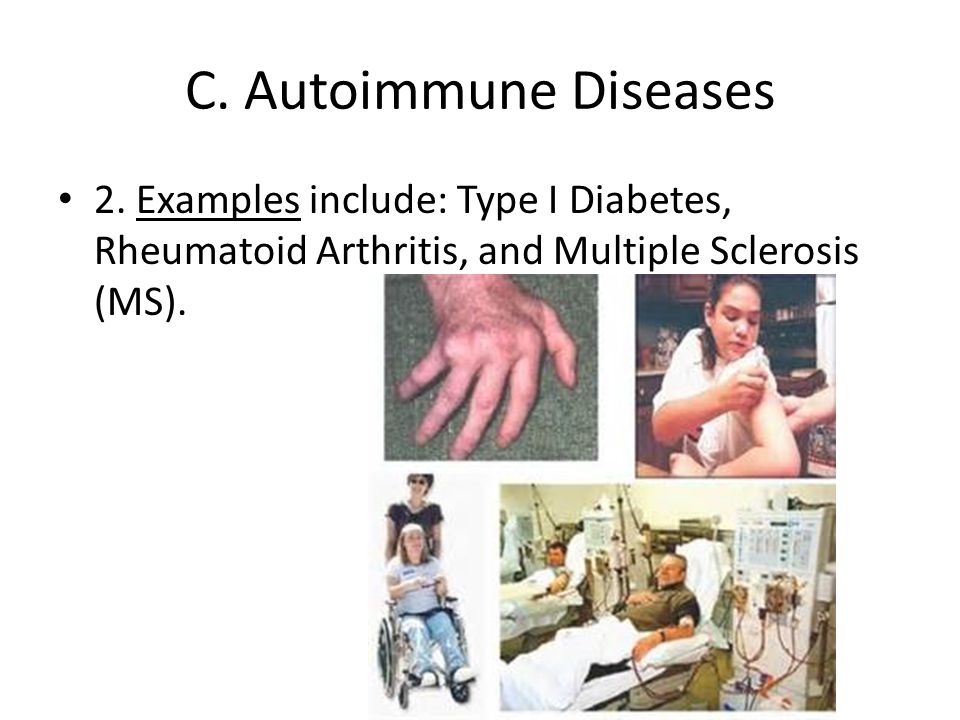 C. Autoimmune Diseases

• 2. Examples include: Type I Diabetes, Rheumatoid Arthritis, and Multiple Sclerosis (MS).